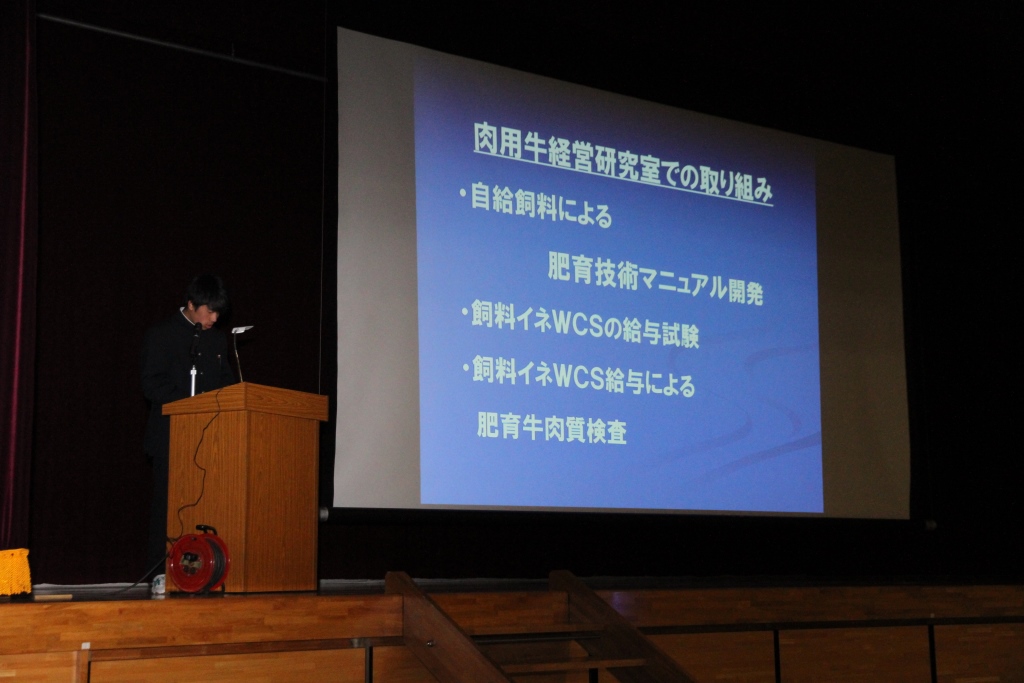 肉用牛経営研究室での取り組み

・自給飼料による

肥育技術マニュアル開発

・飼料イネWCSの給与試験

・飼料イネWCS給与による

肥育牛肉質検査